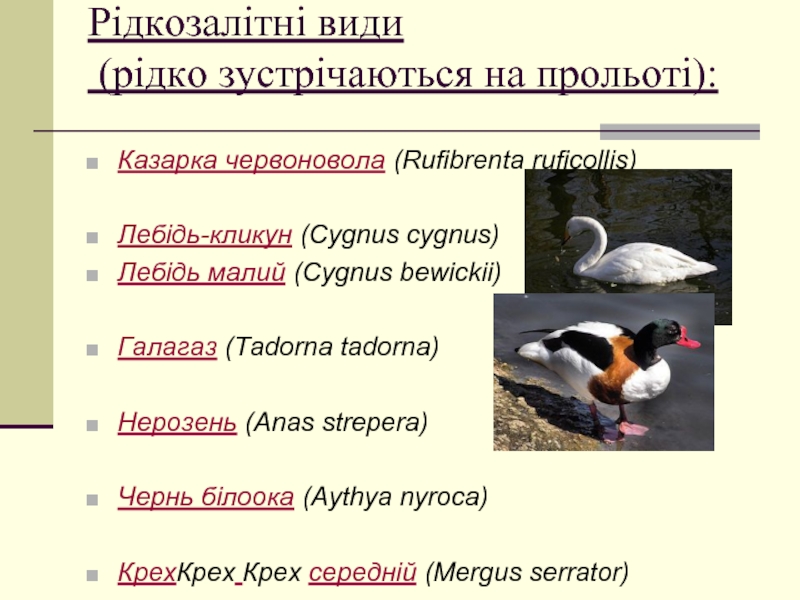 Рідкозалітні види
(рідко зустрічаються на прольоті):

Казарка червоновола (Rufibrenta ruficollis)

Лебідь-кликун (Cygnus cygnus)
Лебідь малий (Cygnus bewickii)

Галагаз (Tadorna tadorna)

Нерозень (Anas strepera)

Чернь білоока (Aythya nyroca)

КрехКрех Крех середній (Mergus serrator)